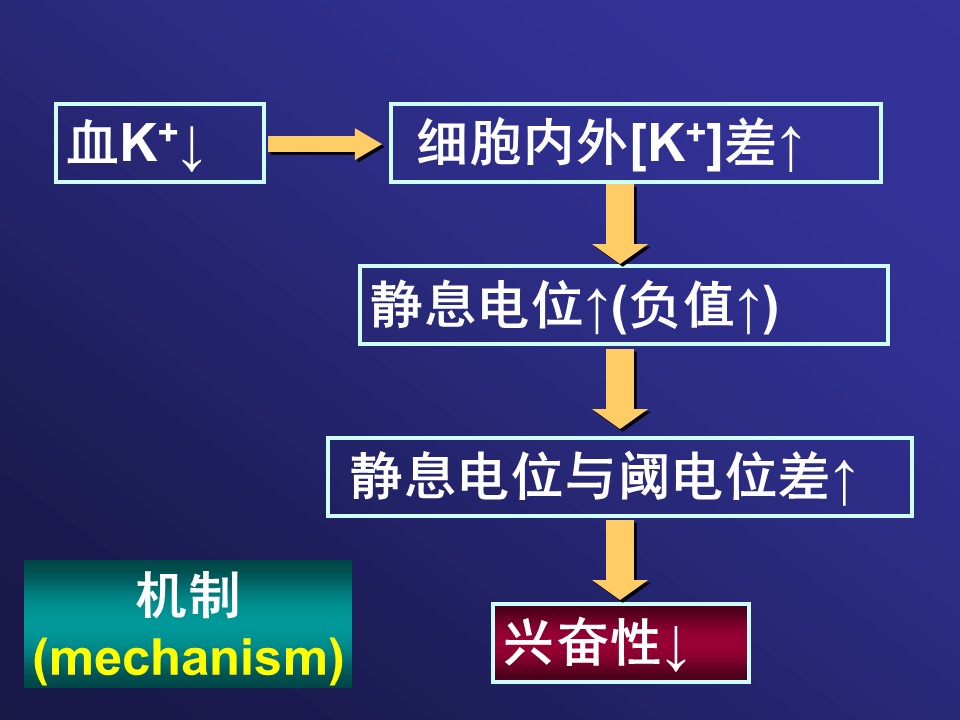 血$K^+$↓

细胞内外[$K^+$]差↑

静息电位↑(负值↑)

静息电位与阈电位差↑

兴奋性↓

机制
(mechanism)